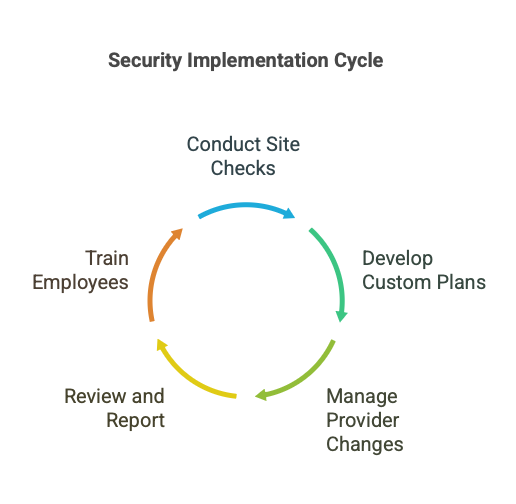 Security Implementation Cycle

Conduct Site Checks

Develop Custom Plans

Manage Provider Changes

Review and Report

Train Employees